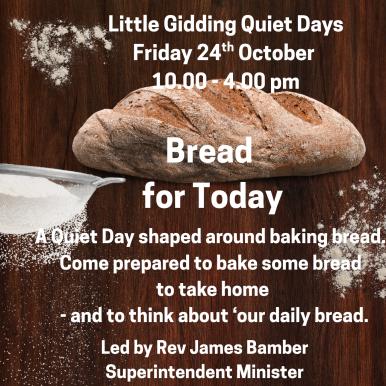 Little Gidding Quiet Days
Friday 24$^{th}$ October
10.00 - 4.00 pm

Bread
for Today

A Quiet Day shaped around baking bread.
Come prepared to bake some bread to take home
- and to think about ‘our daily bread.

Led by Rev James Bamber
Superintendent Minister